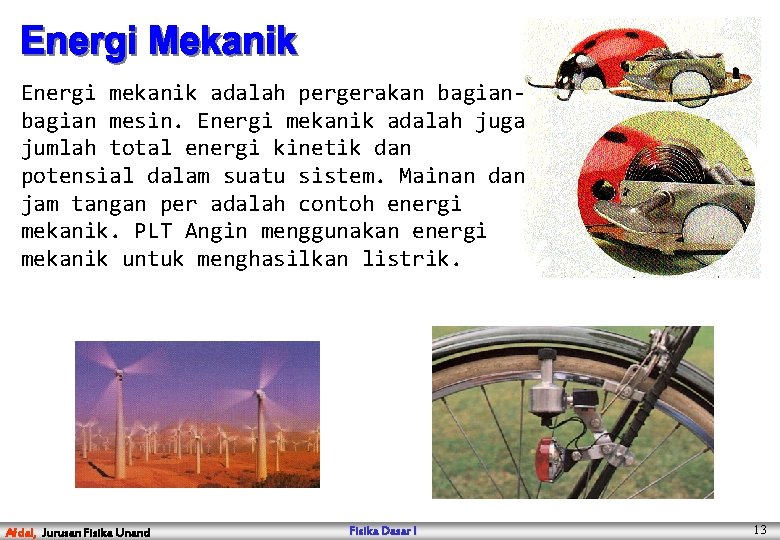 Energi Mekanik

Energi mekanik adalah pergerakan bagian-bagian mesin. Energi mekanik adalah juga jumlah total energi kinetik dan potensial dalam suatu sistem. Mainan dan jam tangan per adalah contoh energi mekanik. PLT Angin menggunakan energi mekanik untuk menghasilkan listrik.

Afdal, Jurusan Fisika Unand

Fisika Dasar I

13